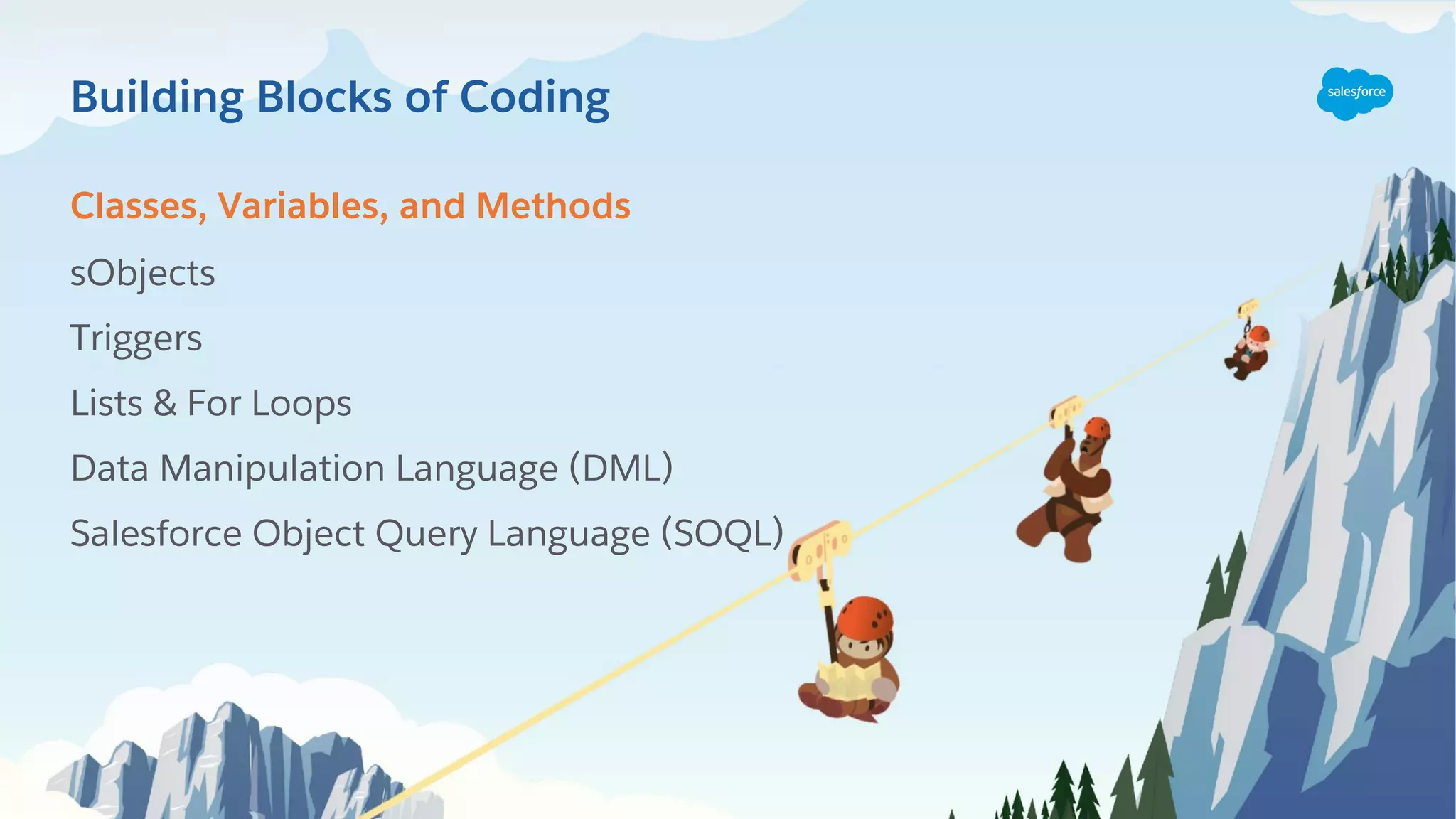 Building Blocks of Coding

salesforce

Classes, Variables, and Methods

sObjects

Triggers

Lists & For Loops

Data Manipulation Language (DML)

Salesforce Object Query Language (SOQL)